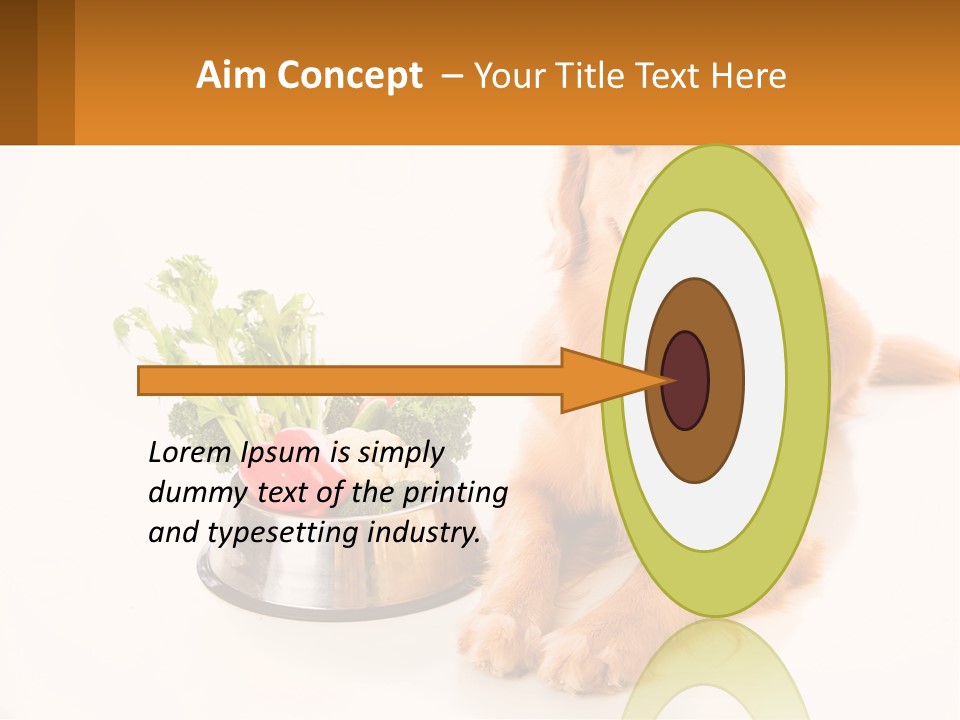 Aim Concept – Your Title Text Here

Lorem Ipsum is simply dummy text of the printing and typesetting industry.